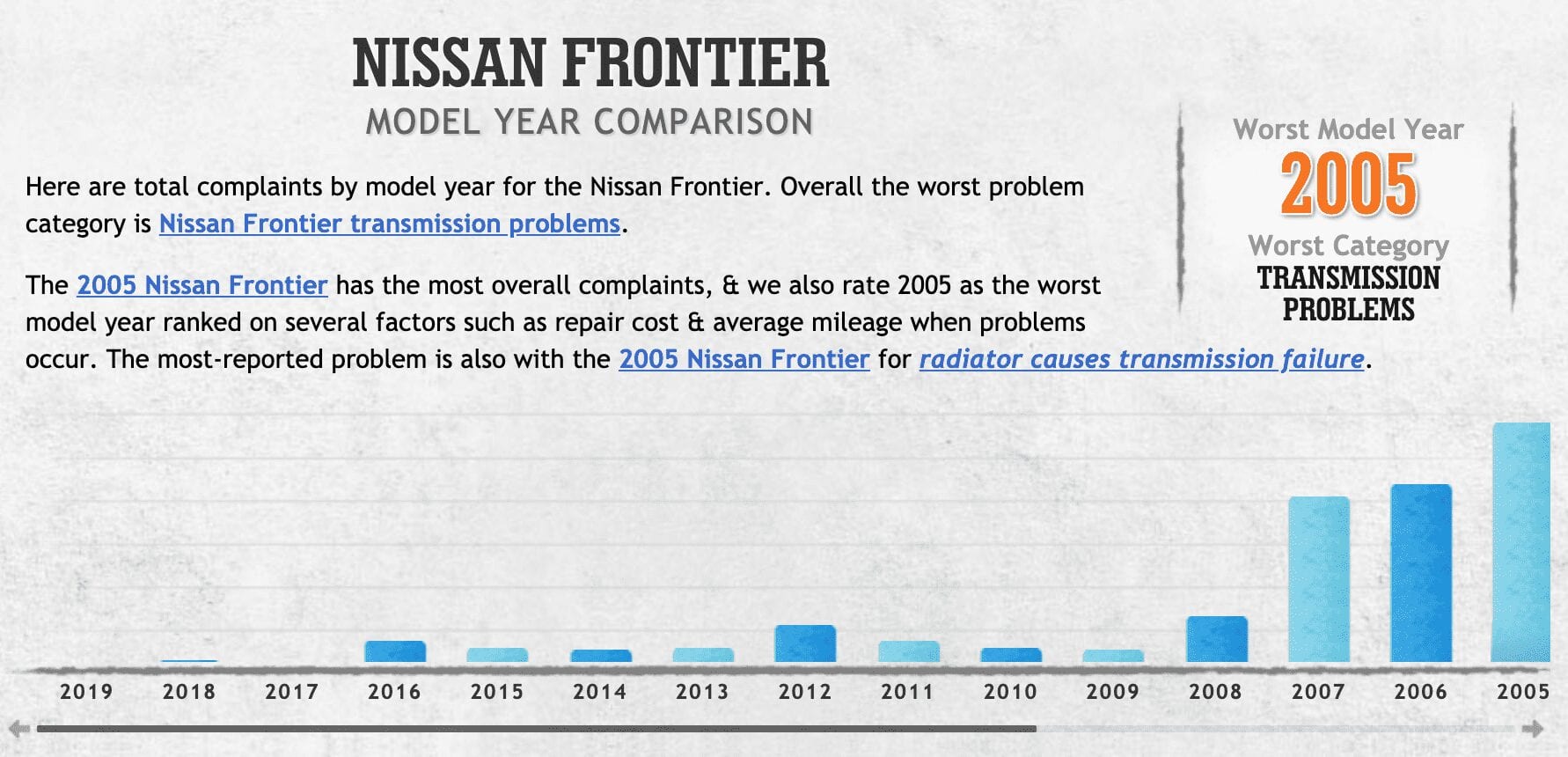 NISSAN FRONTIER
MODEL YEAR COMPARISON

Here are total complaints by model year for the Nissan Frontier. Overall the worst problem category is Nissan Frontier transmission problems.

The 2005 Nissan Frontier has the most overall complaints, & we also rate 2005 as the worst model year ranked on several factors such as repair cost & average mileage when problems occur. The most-reported problem is also with the 2005 Nissan Frontier for radiator causes transmission failure.

Worst Model Year
2005
Worst Category
TRANSMISSION PROBLEMS

2019 2018 2017 2016 2015 2014 2013 2012 2011 2010 2009 2008 2007 2006 2005